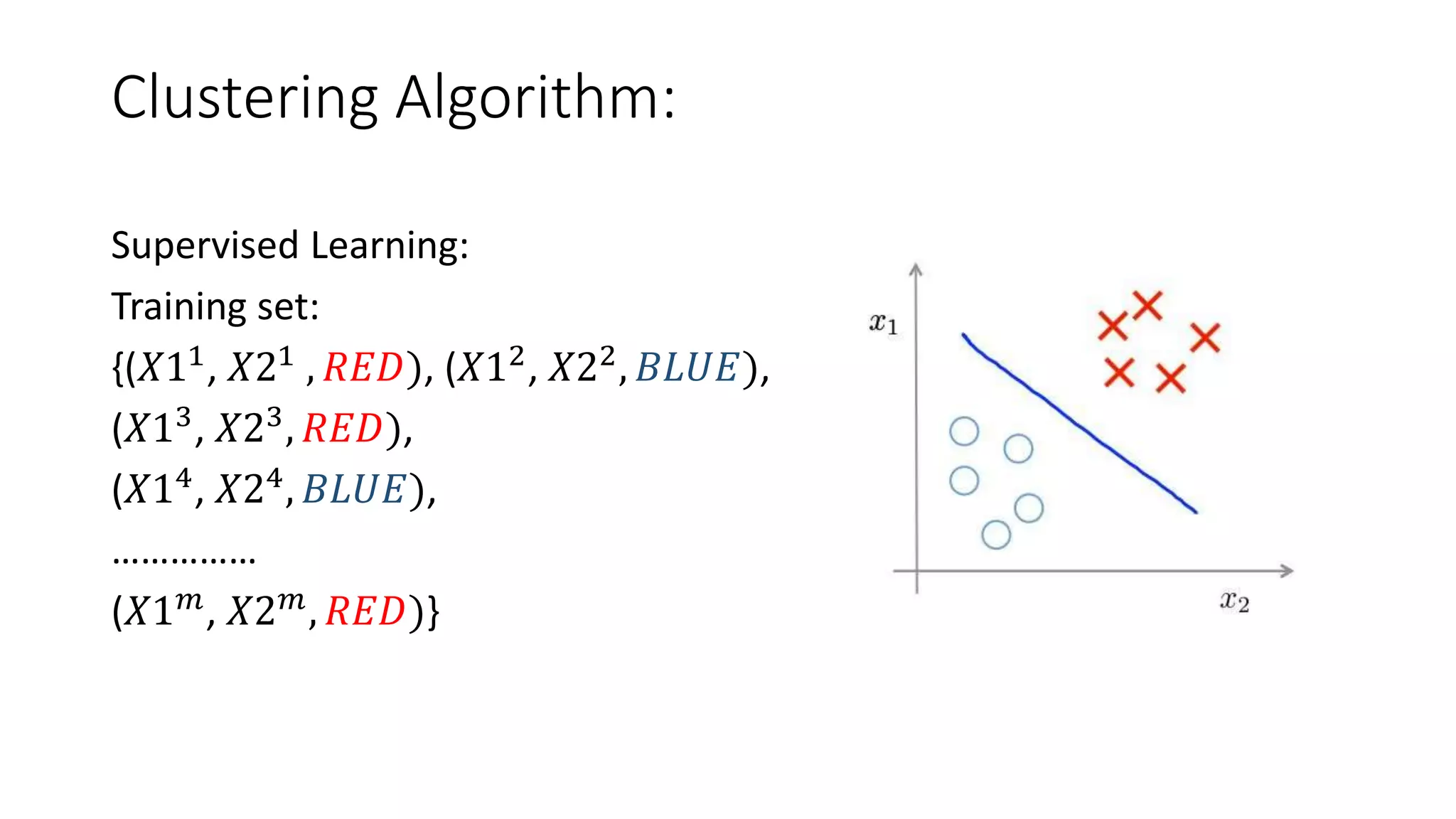 Clustering Algorithm:

Supervised Learning:

Training set:

$\{(X1^1, X2^1, RED), (X1^2, X2^2, BLUE),$

$(X1^3, X2^3, RED),$

$(X1^4, X2^4, BLUE),$

……………

$(X1^m, X2^m, RED)\}$

$x_1$

$x_2$